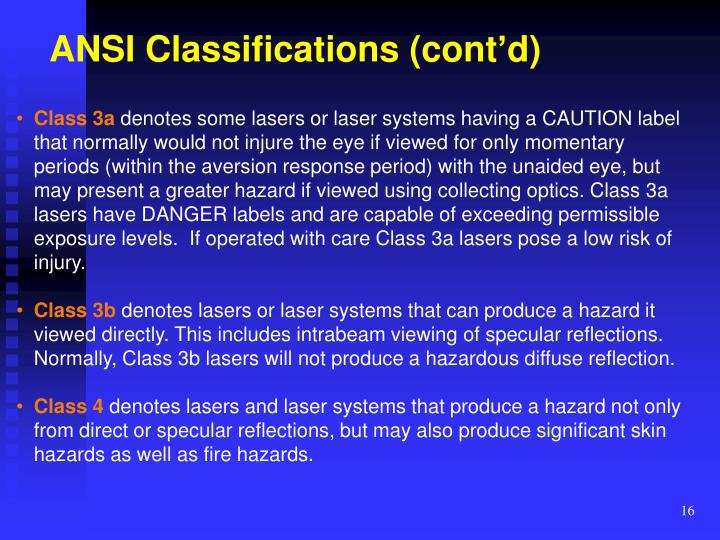 ANSI Classifications (cont'd)

• Class 3a denotes some lasers or laser systems having a CAUTION label that normally would not injure the eye if viewed for only momentary periods (within the aversion response period) with the unaided eye, but may present a greater hazard if viewed using collecting optics. Class 3a lasers have DANGER labels and are capable of exceeding permissible exposure levels. If operated with care Class 3a lasers pose a low risk of injury.

• Class 3b denotes lasers or laser systems that can produce a hazard it viewed directly. This includes intrabeam viewing of specular reflections. Normally, Class 3b lasers will not produce a hazardous diffuse reflection.

• Class 4 denotes lasers and laser systems that produce a hazard not only from direct or specular reflections, but may also produce significant skin hazards as well as fire hazards.

16